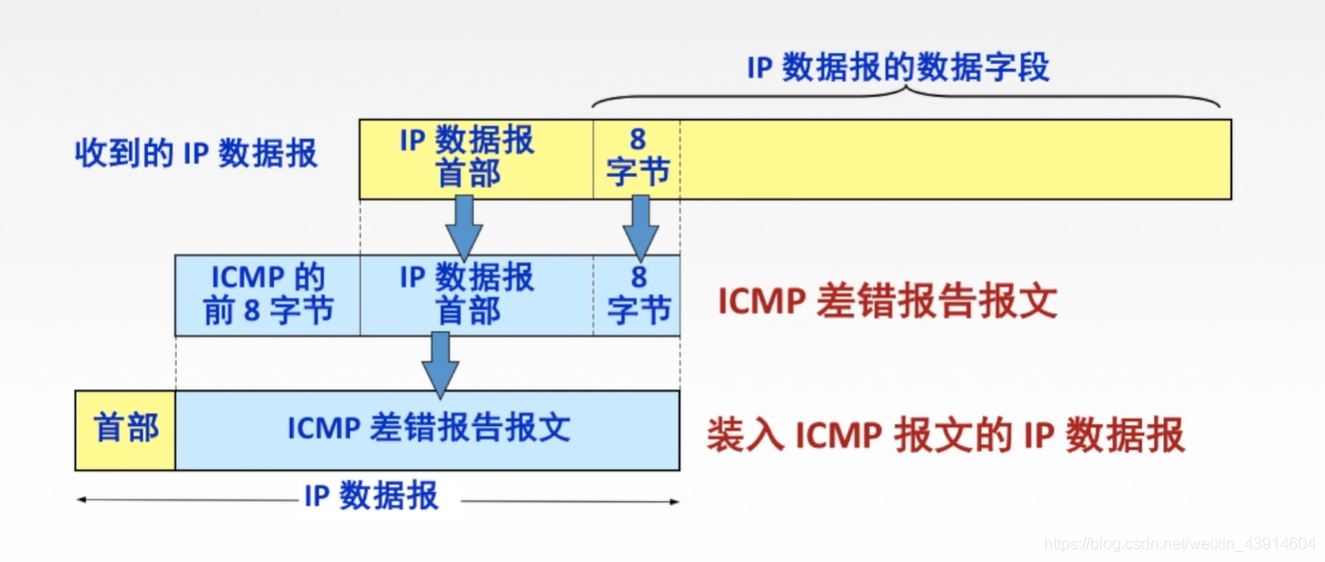 IP 数据报的数据字段

收到的 IP 数据报

IP 数据报首部

8 字节

ICMP 的前 8 字节

IP 数据报首部

8 字节

ICMP 差错报告报文

首部

ICMP 差错报告报文

装入 ICMP 报文的 IP 数据报

IP 数据报

https://blog.csdn.net/weixin_43914604